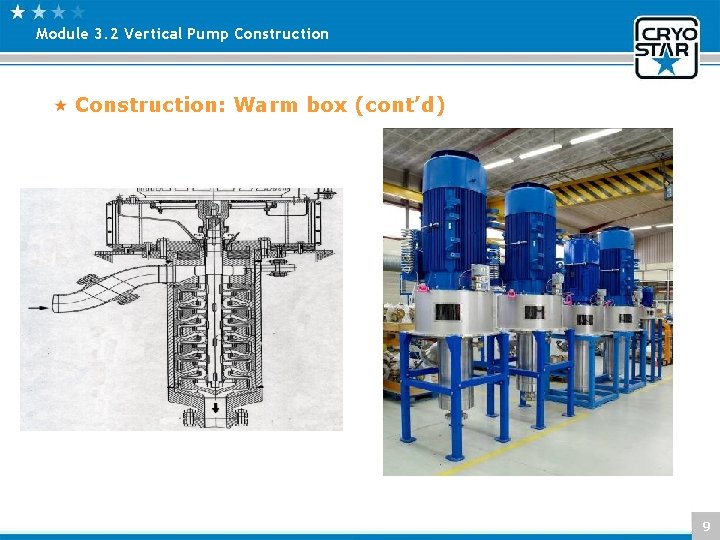 Module 3.2 Vertical Pump Construction

CRYO STAR

Construction: Warm box (cont'd)

9